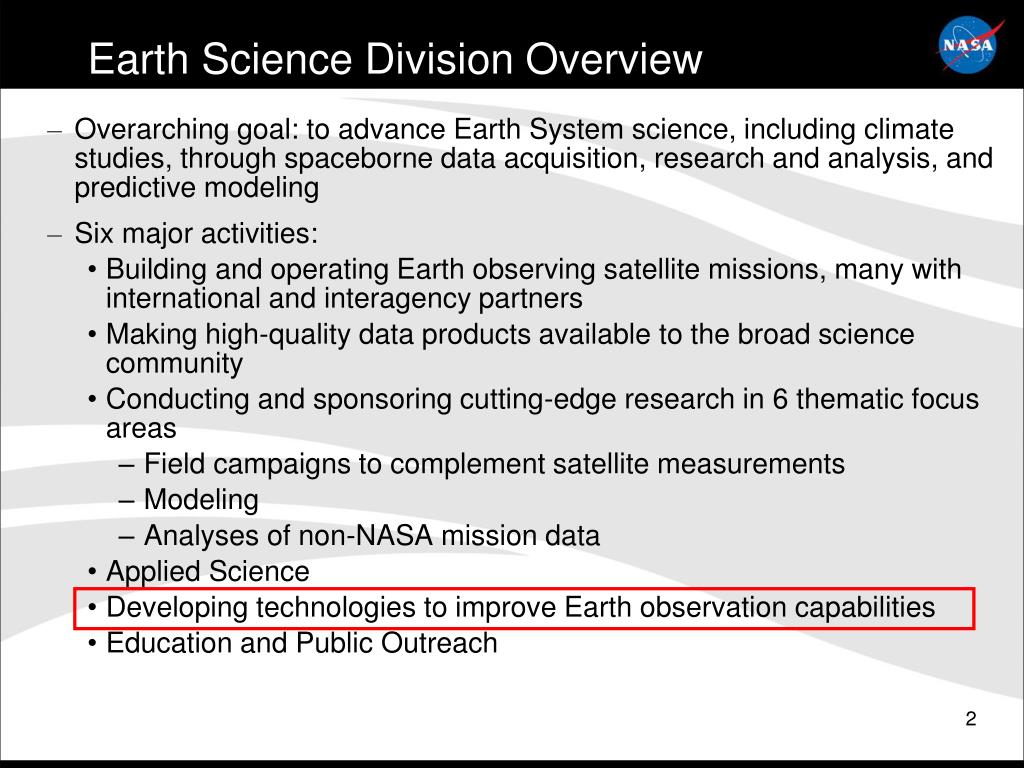 Earth Science Division Overview

NASA

– Overarching goal: to advance Earth System science, including climate studies, through spaceborne data acquisition, research and analysis, and predictive modeling

– Six major activities:
• Building and operating Earth observing satellite missions, many with international and interagency partners
• Making high-quality data products available to the broad science community
• Conducting and sponsoring cutting-edge research in 6 thematic focus areas
– Field campaigns to complement satellite measurements
– Modeling
– Analyses of non-NASA mission data
• Applied Science
• Developing technologies to improve Earth observation capabilities
• Education and Public Outreach

2